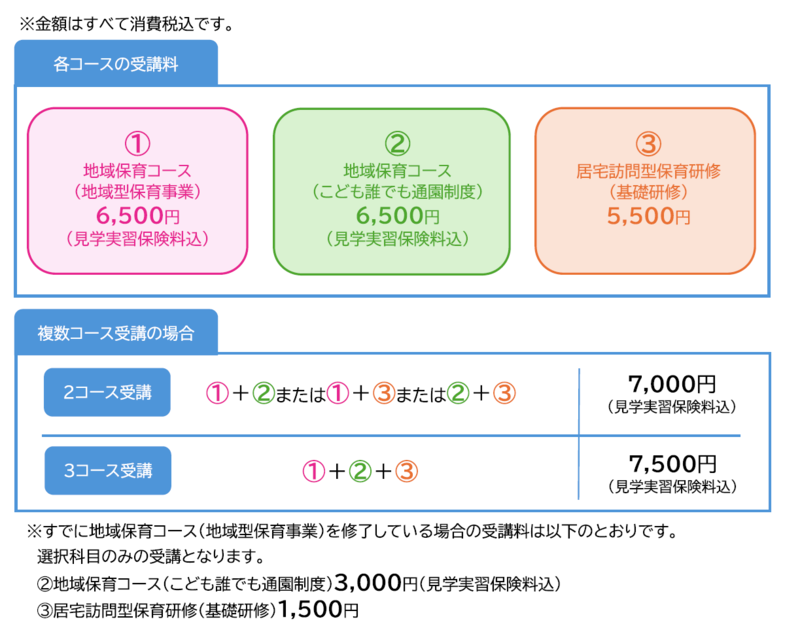 ※金額はすべて消費税込です。

各コースの受講料

①
地域保育コース
（地域型保育事業）
6,500円
（見学実習保険料込）

②
地域保育コース
（こども誰でも通園制度）
6,500円
（見学実習保険料込）

③
居宅訪問型保育研修
（基礎研修）
5,500円

複数コース受講の場合

| 2コース受講 | ①＋②または①＋③または②＋③ | 7,000円（見学実習保険料込） |
|---|---|---|
| 3コース受講 | ①＋②＋③ | 7,500円（見学実習保険料込） |

※すでに地域保育コース（地域型保育事業）を修了している場合の受講料は以下のとおりです。
選択科目のみの受講となります。
②地域保育コース（こども誰でも通園制度）3,000円（見学実習保険料込）
③居宅訪問型保育研修（基礎研修）1,500円